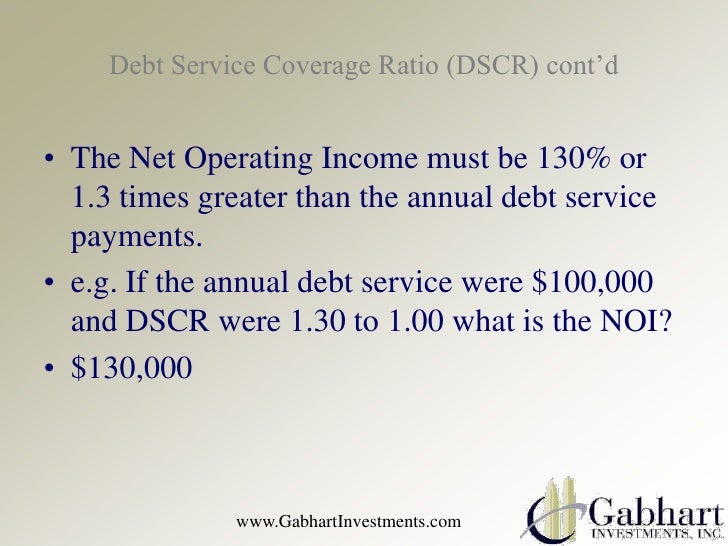 Debt Service Coverage Ratio (DSCR) cont’d

• The Net Operating Income must be 130% or 1.3 times greater than the annual debt service payments.
• e.g. If the annual debt service were \$100,000 and DSCR were 1.30 to 1.00 what is the NOI?
• \$130,000

www.GabhartInvestments.com

Gabhart INVESTMENTS, INC.